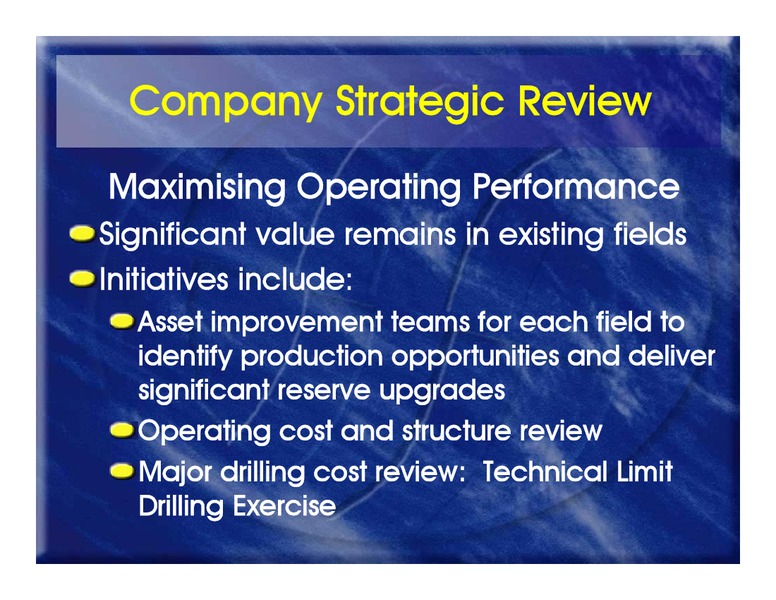 Company Strategic Review

Maximising Operating Performance

Significant value remains in existing fields

Initiatives include:

Asset improvement teams for each field to identify production opportunities and deliver significant reserve upgrades

Operating cost and structure review

Major drilling cost review:  Technical Limit Drilling Exercise